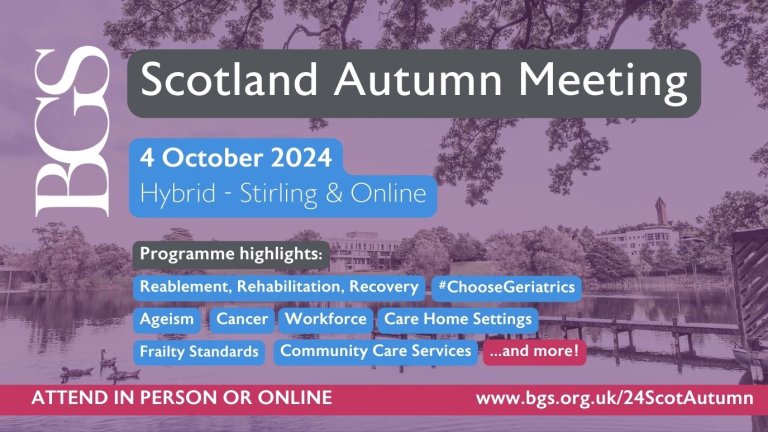 BGS

Scotland Autumn Meeting

4 October 2024
Hybrid - Stirling & Online

Programme highlights:

Reablement, Rehabilitation, Recovery
#ChooseGeriatrics
Ageism
Cancer
Workforce
Care Home Settings
Frailty Standards
Community Care Services
...and more!

ATTEND IN PERSON OR ONLINE
www.bgs.org.uk/24ScotAutumn